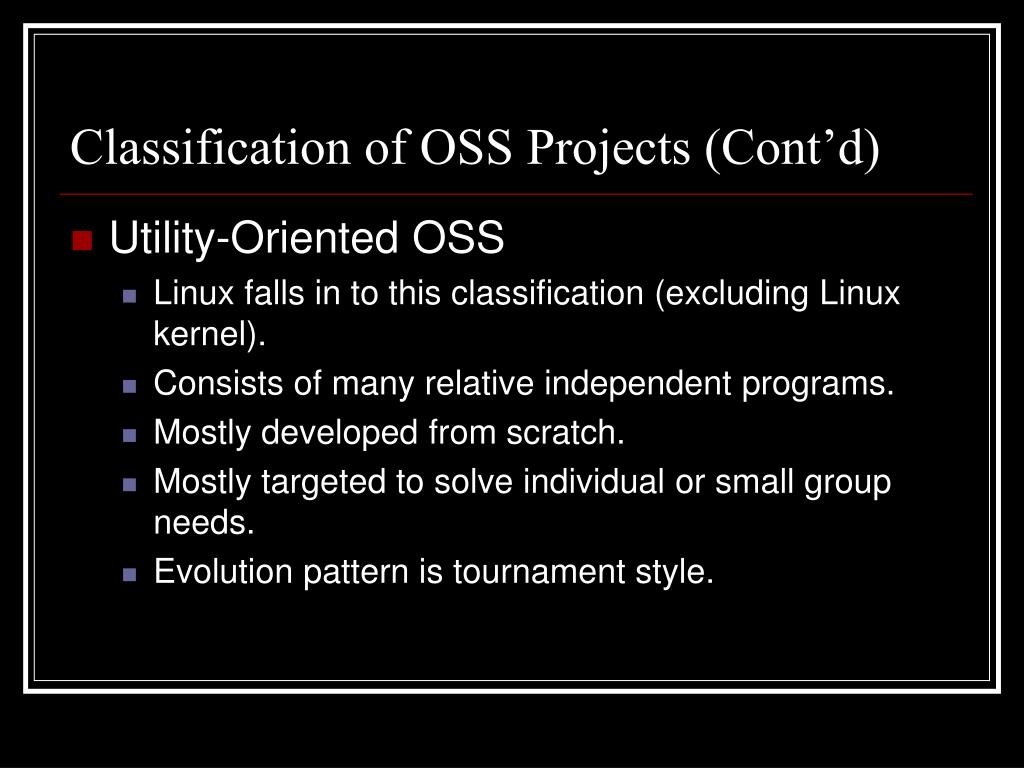 Classification of OSS Projects (Cont’d)

Utility-Oriented OSS

Linux falls in to this classification (excluding Linux kernel).

Consists of many relative independent programs.

Mostly developed from scratch.

Mostly targeted to solve individual or small group needs.

Evolution pattern is tournament style.